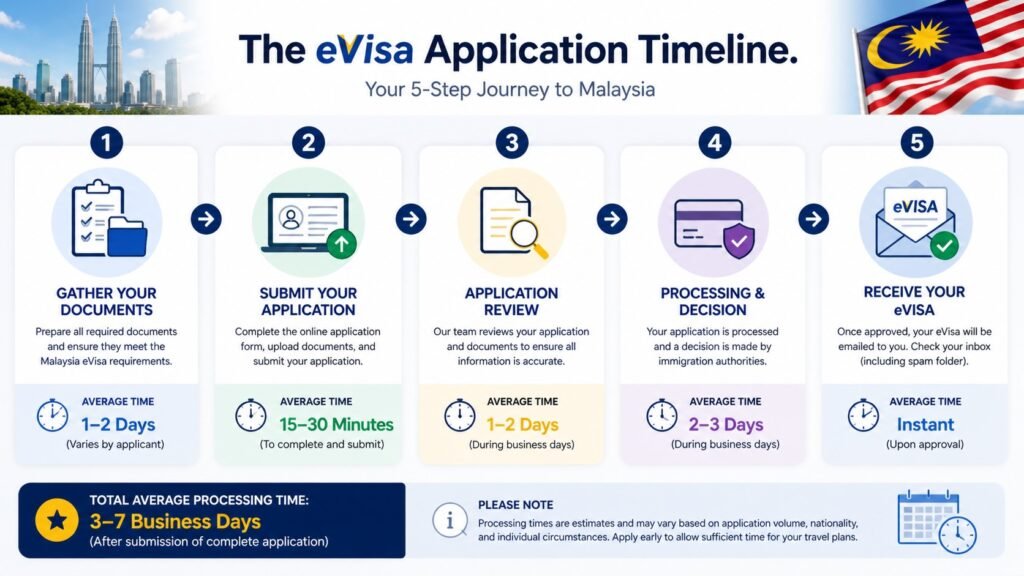 The eVisa Application Timeline.

Your 5-Step Journey to Malaysia

1

GATHER YOUR DOCUMENTS

Prepare all required documents and ensure they meet the Malaysia eVisa requirements.

AVERAGE TIME
1–2 Days
(Varies by applicant)

2

SUBMIT YOUR APPLICATION

Complete the online application form, upload documents, and submit your application.

AVERAGE TIME
15–30 Minutes
(To complete and submit)

3

APPLICATION REVIEW

Our team reviews your application and documents to ensure all information is accurate.

AVERAGE TIME
1–2 Days
(During business days)

4

PROCESSING & DECISION

Your application is processed and a decision is made by immigration authorities.

AVERAGE TIME
2–3 Days
(During business days)

5

eVISA

RECEIVE YOUR eVISA

Once approved, your eVisa will be emailed to you. Check your inbox (including spam folder).

AVERAGE TIME
Instant
(Upon approval)

TOTAL AVERAGE PROCESSING TIME:
3–7 Business Days
(After submission of complete application)

PLEASE NOTE
Processing times are estimates and may vary based on application volume, nationality, and individual circumstances. Apply early to allow sufficient time for your travel plans.